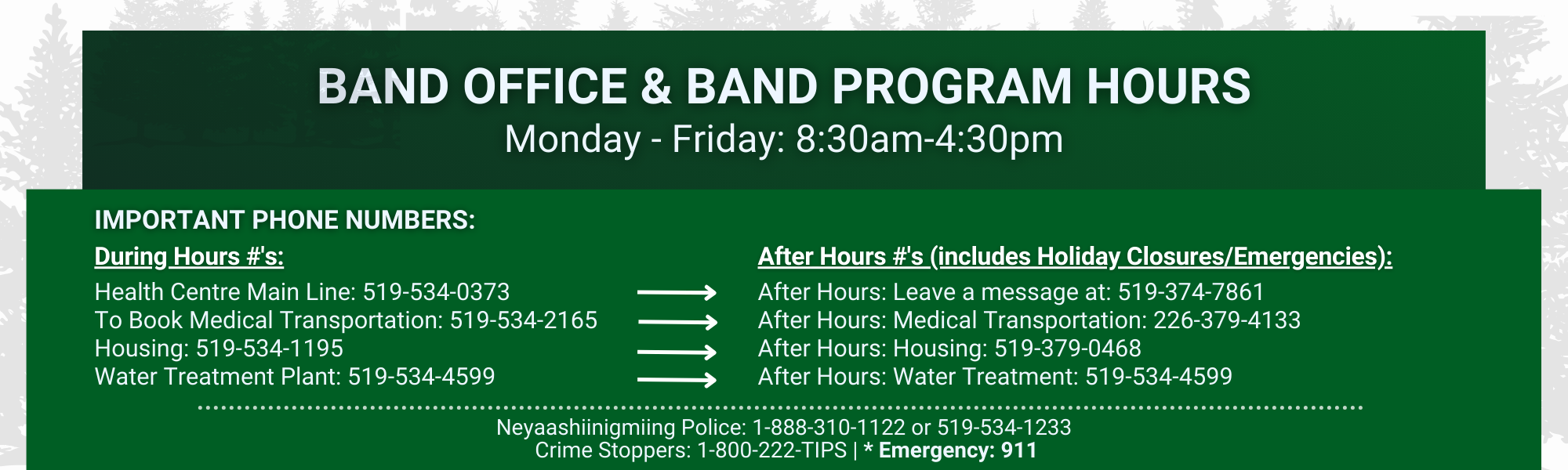 BAND OFFICE & BAND PROGRAM HOURS
Monday - Friday: 8:30am-4:30pm

IMPORTANT PHONE NUMBERS:

During Hours #'s:
Health Centre Main Line: 519-534-0373
To Book Medical Transportation: 519-534-2165
Housing: 519-534-1195
Water Treatment Plant: 519-534-4599

After Hours #'s (includes Holiday Closures/Emergencies):
After Hours: Leave a message at: 519-374-7861
After Hours: Medical Transportation: 226-379-4133
After Hours: Housing: 519-379-0468
After Hours: Water Treatment: 519-534-4599

Neyaashiinigmiing Police: 1-888-310-1122 or 519-534-1233
Crime Stoppers: 1-800-222-TIPS | * Emergency: 911